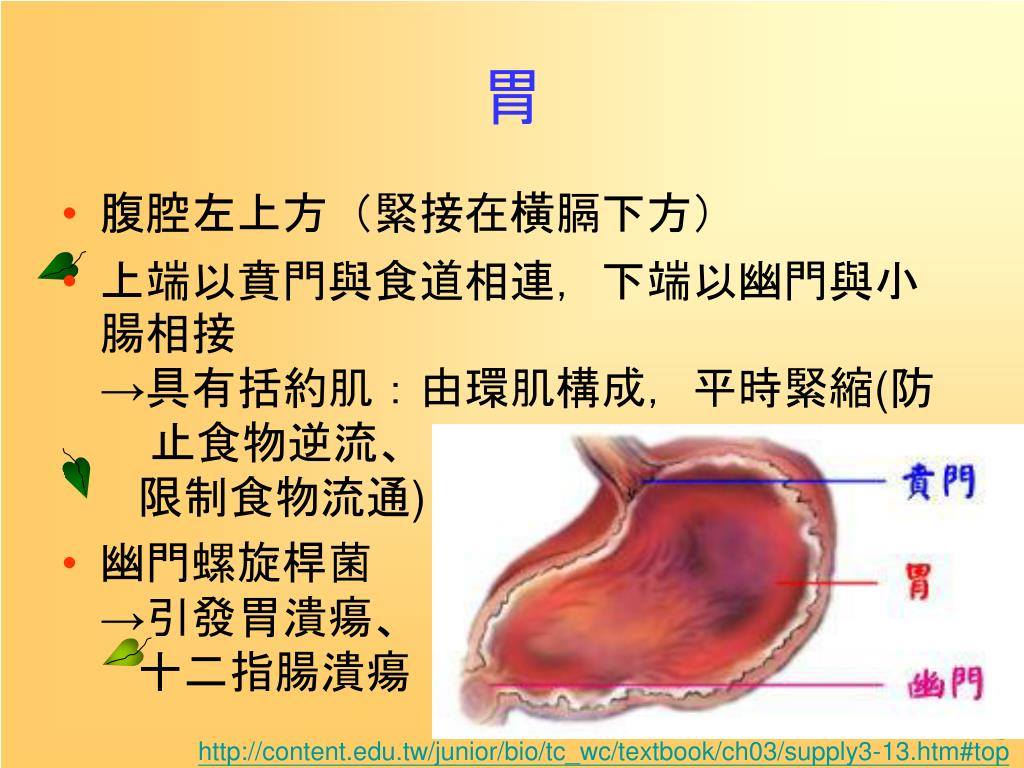 胃

• 腹腔左上方（緊接在橫膈下方）

• 上端以賁門與食道相連，下端以幽門與小腸相接
→具有括約肌：由環肌構成，平時緊縮(防止食物逆流、限制食物流通)

• 幽門螺旋桿菌
→引發胃潰瘍、十二指腸潰瘍

賁門

胃

幽門

http://content.edu.tw/junior/bio/tc_wc/textbook/ch03/supply3-13.htm#top